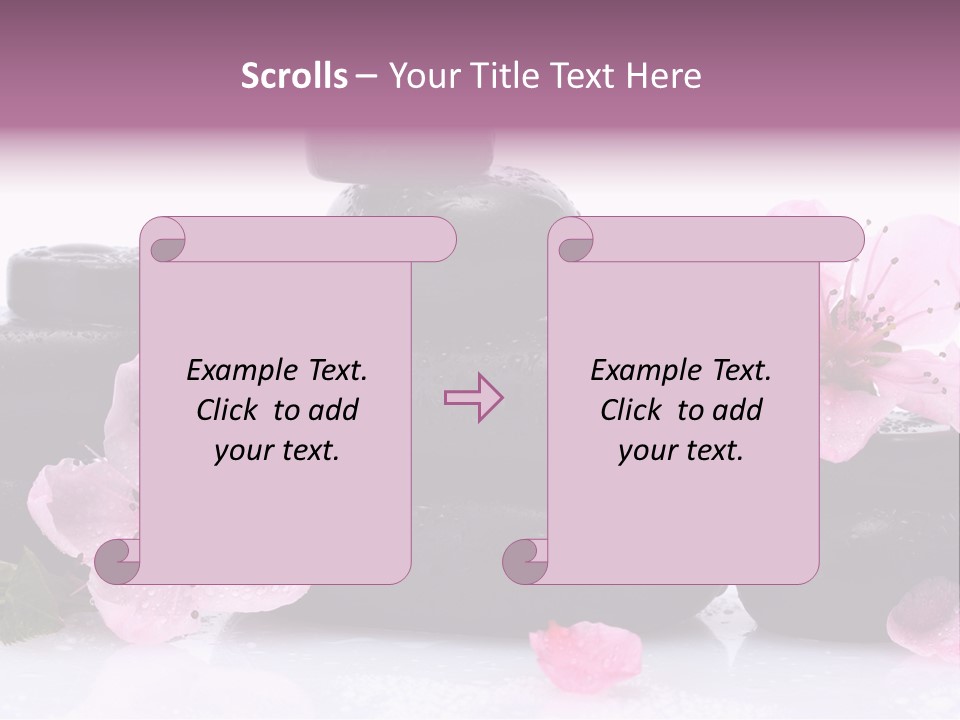 Scrolls – Your Title Text Here

Example Text. Click to add your text.

Example Text. Click to add your text.